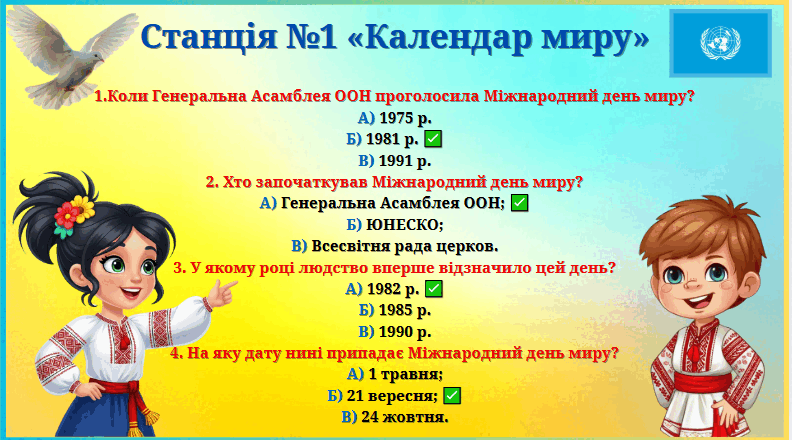 Станція №1 «Календар миру»

1.Коли Генеральна Асамблея ООН проголосила Міжнародний день миру?
А) 1975 р.
Б) 1981 р. ✅
В) 1991 р.

2. Хто започаткував Міжнародний день миру?
А) Генеральна Асамблея ООН; ✅
Б) ЮНЕСКО;
В) Всесвітня рада церков.

3. У якому році людство вперше відзначило цей день?
А) 1982 р. ✅
Б) 1985 р.
В) 1990 р.

4. На яку дату нині припадає Міжнародний день миру?
А) 1 травня;
Б) 21 вересня; ✅
В) 24 жовтня.